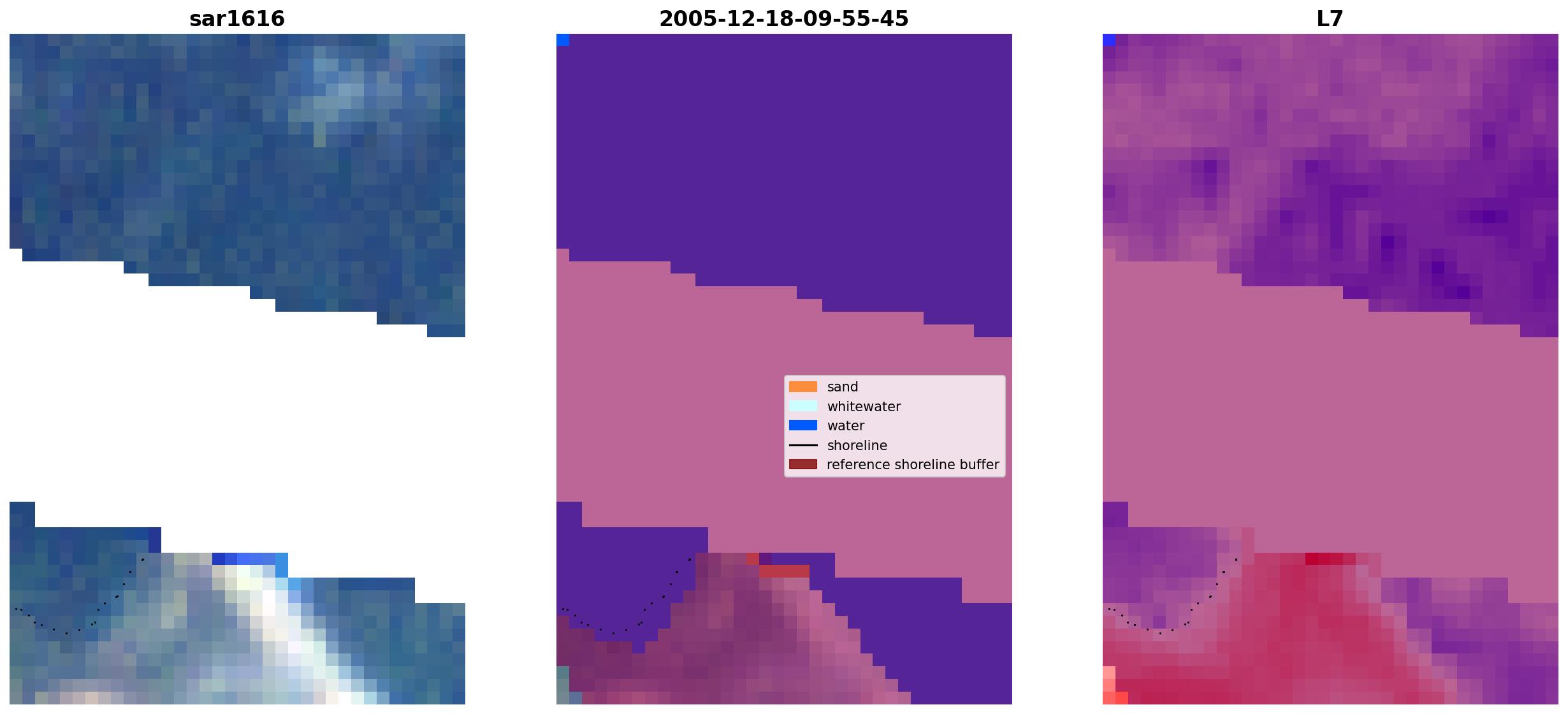 sar1616

2005-12-18-09-55-45

sand
whitewater
water
shoreline
reference shoreline buffer

L7